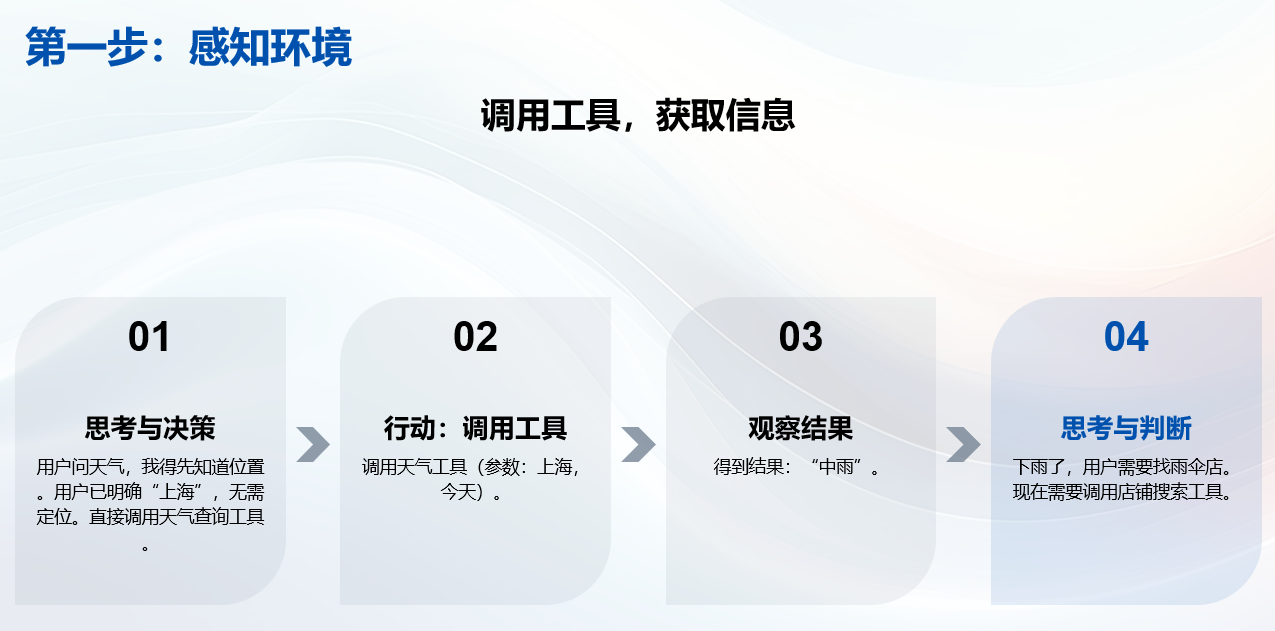 第一步：感知环境

调用工具，获取信息

01

思考与决策

用户问天气，我得先知道位置。用户已明确“上海”，无需定位。直接调用天气查询工具。

02

行动：调用工具

调用天气工具（参数：上海，今天）。

03

观察结果

得到结果：“中雨”。

04

思考与判断

下雨了，用户需要找雨伞店。现在需要调用店铺搜索工具。